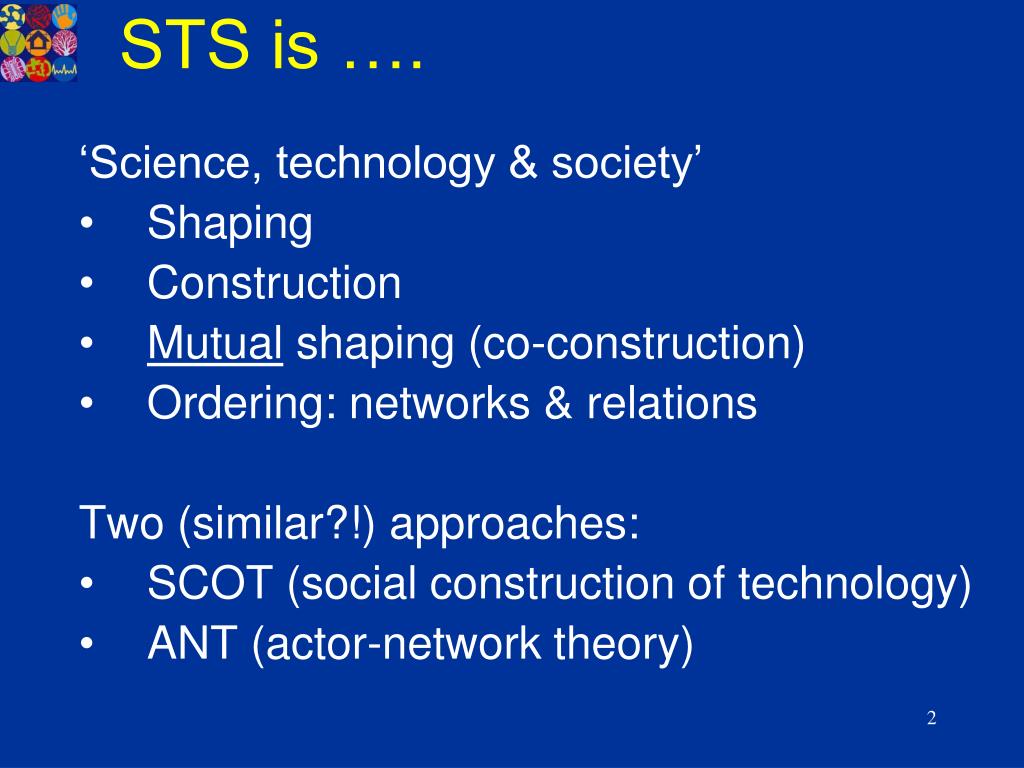 STS is ….

‘Science, technology & society’
• Shaping
• Construction
• Mutual shaping (co-construction)
• Ordering: networks & relations

Two (similar?!) approaches:
• SCOT (social construction of technology)
• ANT (actor-network theory)

2